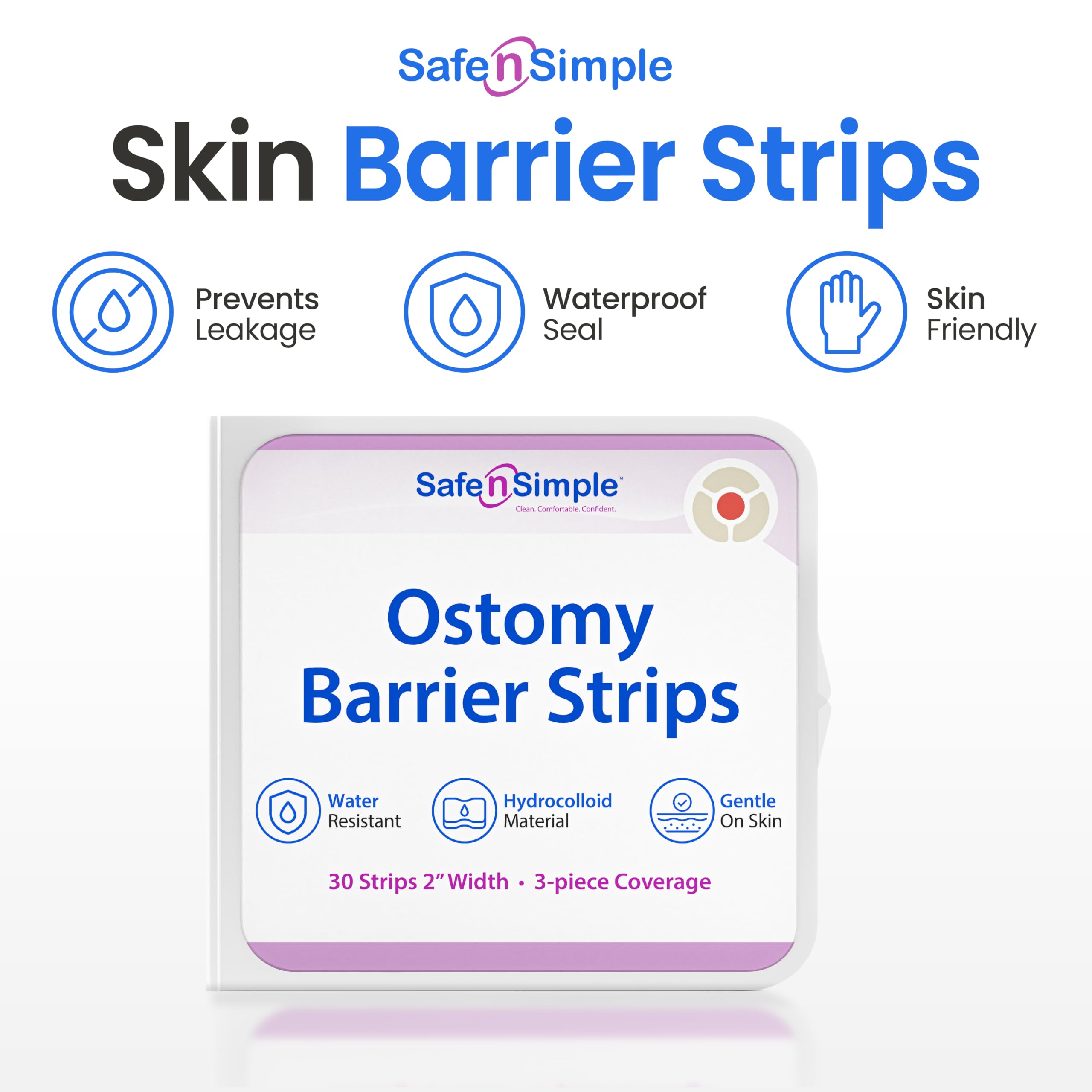 SafenSimple

Skin Barrier Strips

Prevents Leakage

Waterproof Seal

Skin Friendly

SafenSimple™
Clean. Comfortable. Confident.

Ostomy Barrier Strips

Water Resistant

Hydrocolloid Material

Gentle On Skin

30 Strips 2" Width • 3-piece Coverage